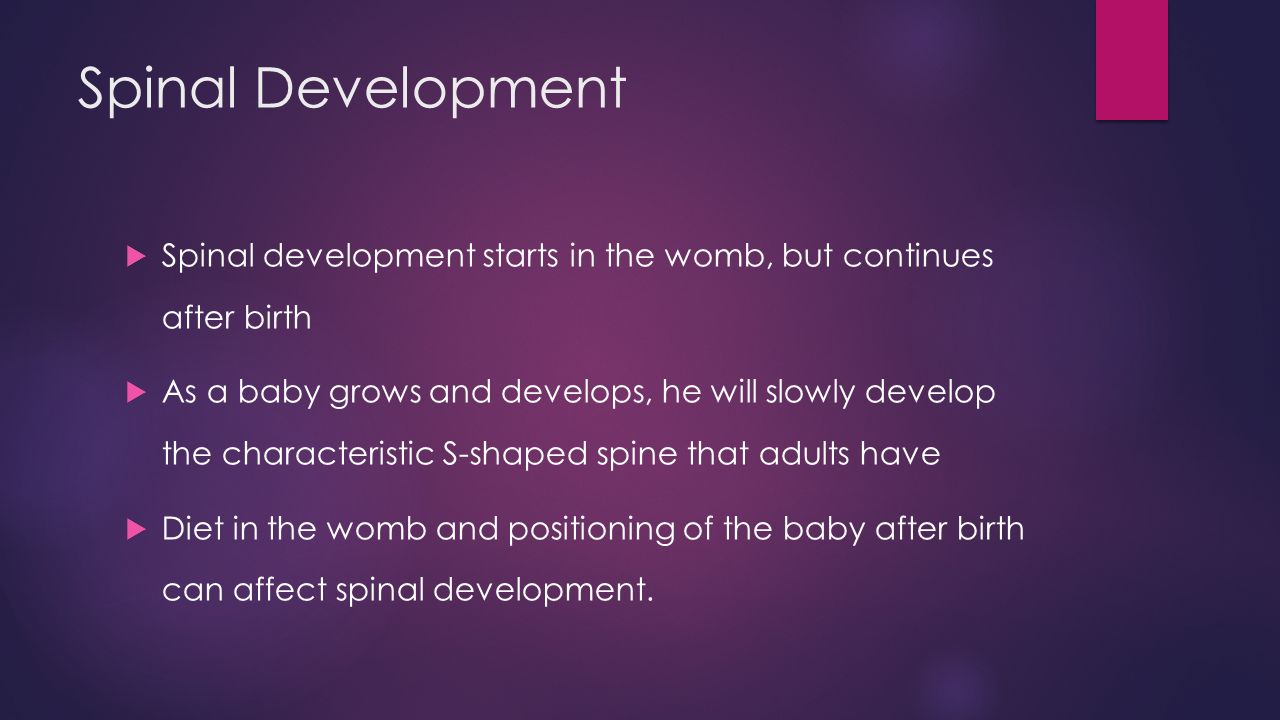 Spinal Development

Spinal development starts in the womb, but continues after birth

As a baby grows and develops, he will slowly develop the characteristic S-shaped spine that adults have

Diet in the womb and positioning of the baby after birth can affect spinal development.